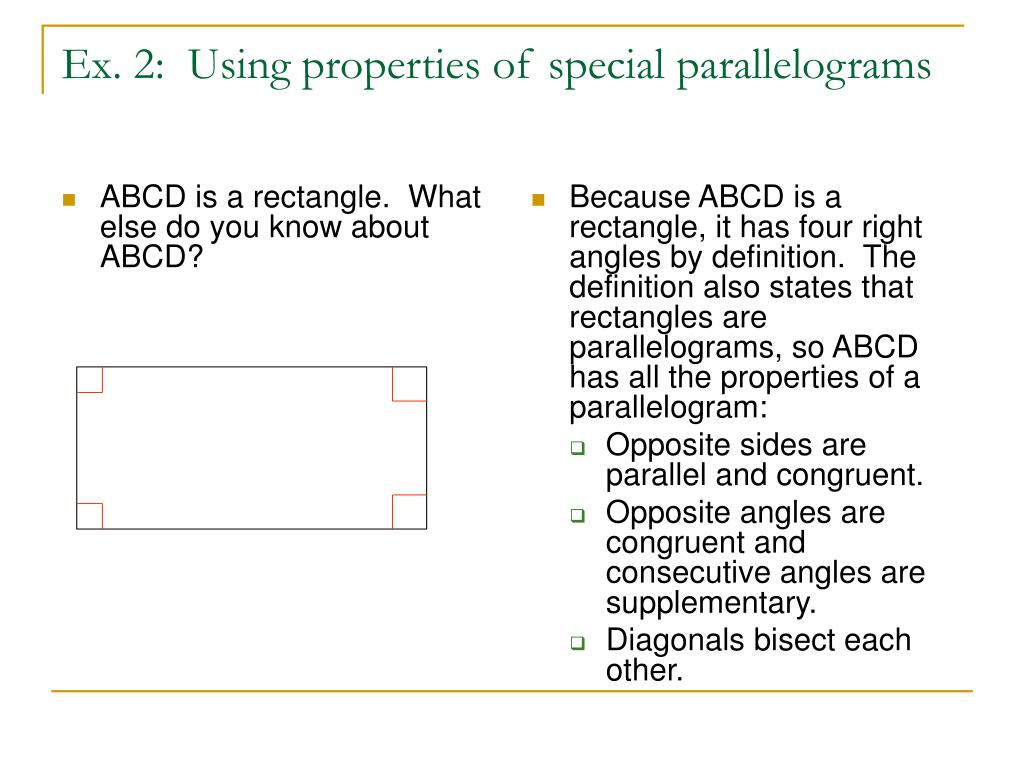 Ex. 2: Using properties of special parallelograms

ABCD is a rectangle. What else do you know about ABCD?

Because ABCD is a rectangle, it has four right angles by definition. The definition also states that rectangles are parallelograms, so ABCD has all the properties of a parallelogram:

Opposite sides are parallel and congruent.

Opposite angles are congruent and consecutive angles are supplementary.

Diagonals bisect each other.